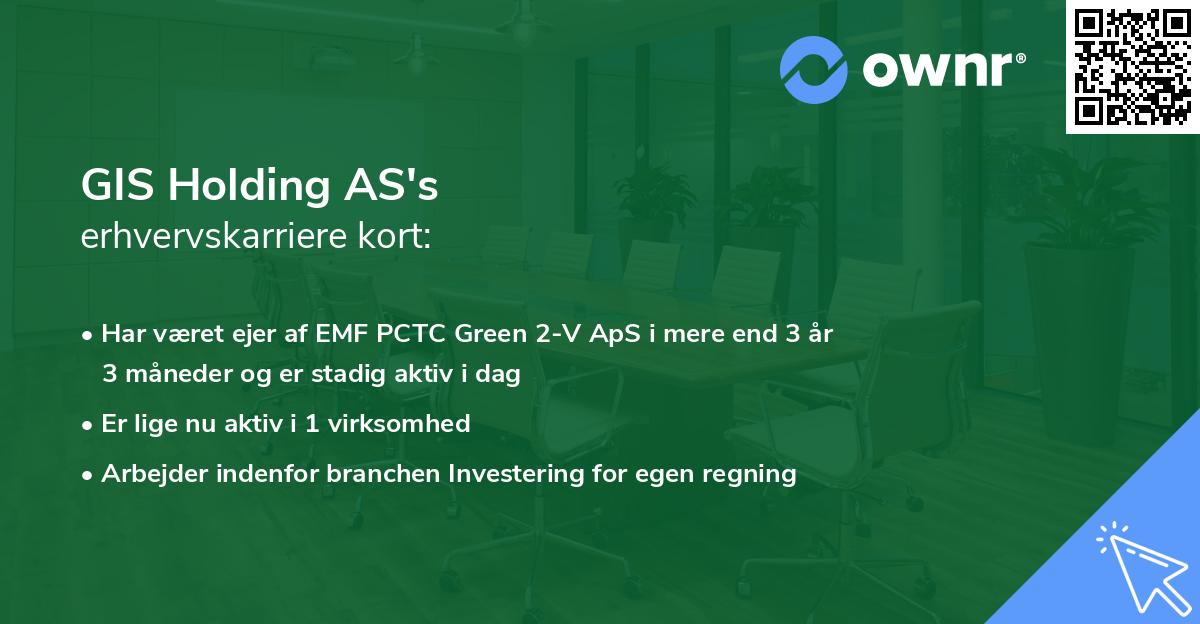 ownr®

GIS Holding AS's
erhvervskarriere kort:

• Har været ejer af EMF PCTC Green 2-V ApS i mere end 3 år 3 måneder og er stadig aktiv i dag
• Er lige nu aktiv i 1 virksomhed
• Arbejder indenfor branchen Investering for egen regning